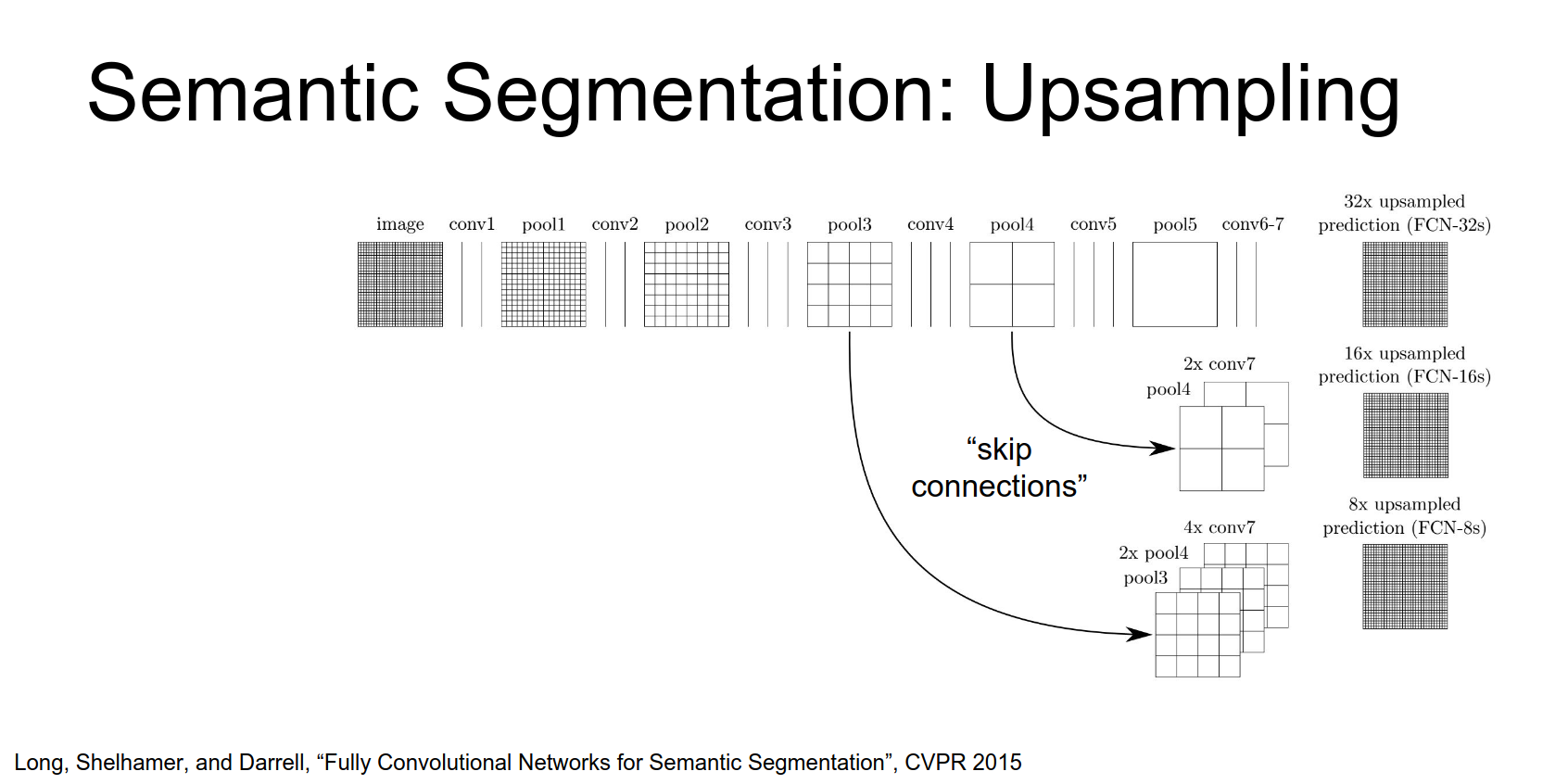 Semantic Segmentation: Upsampling

image conv1 pool1 conv2 pool2 conv3 pool3 conv4 pool4 conv5 pool5 conv6-7

32x upsampled prediction (FCN-32s)

2x conv7
pool4

16x upsampled prediction (FCN-16s)

“skip connections”

4x conv7
2x pool4
pool3

8x upsampled prediction (FCN-8s)

Long, Shelhamer, and Darrell, “Fully Convolutional Networks for Semantic Segmentation”, CVPR 2015